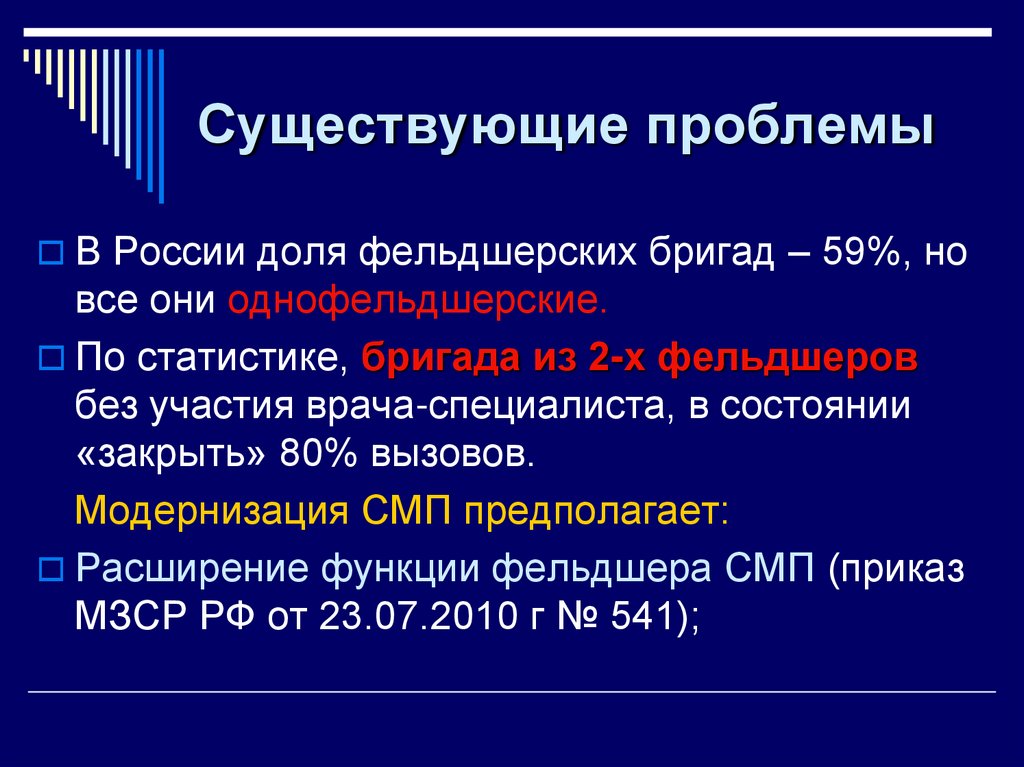 Существующие проблемы

В России доля фельдшерских бригад – 59%, но все они однофельдшерские.

По статистике, бригада из 2-х фельдшеров без участия врача-специалиста, в состоянии «закрыть» 80% вызовов.

Модернизация СМП предполагает:

Расширение функции фельдшера СМП (приказ МЗСР РФ от 23.07.2010 г № 541);